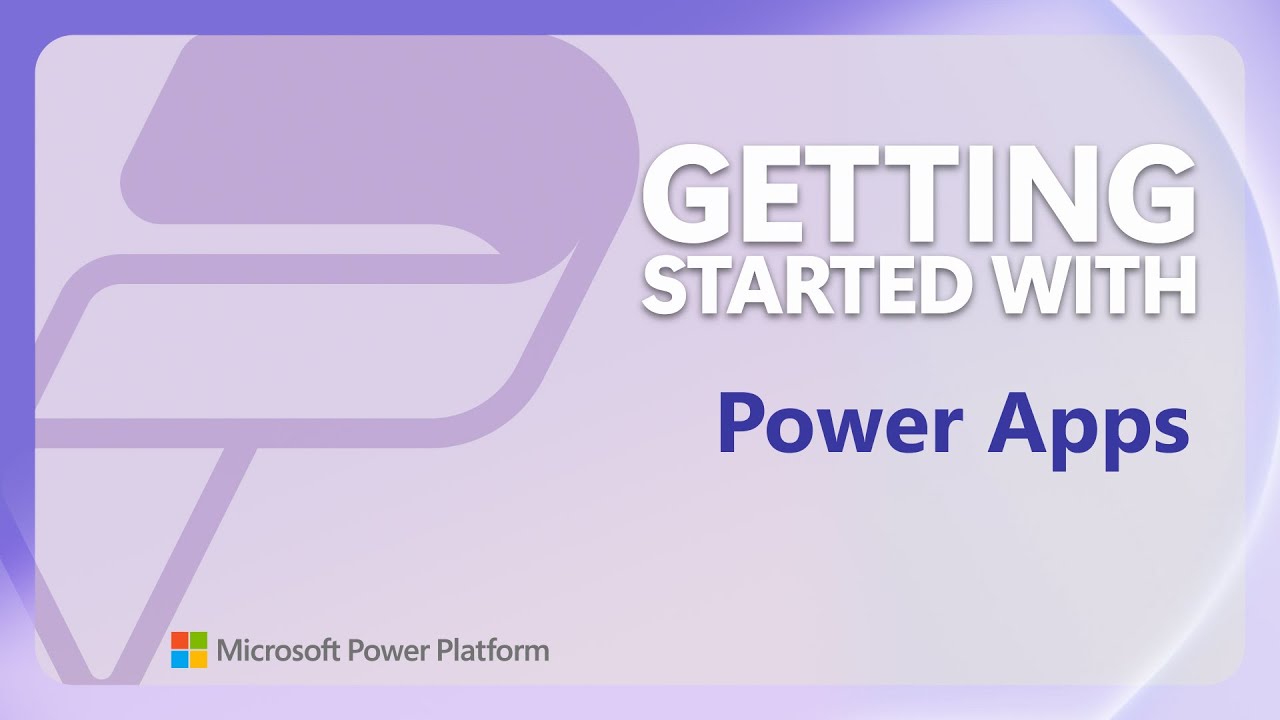 GETTING STARTED WITH

Power Apps

Microsoft Power Platform